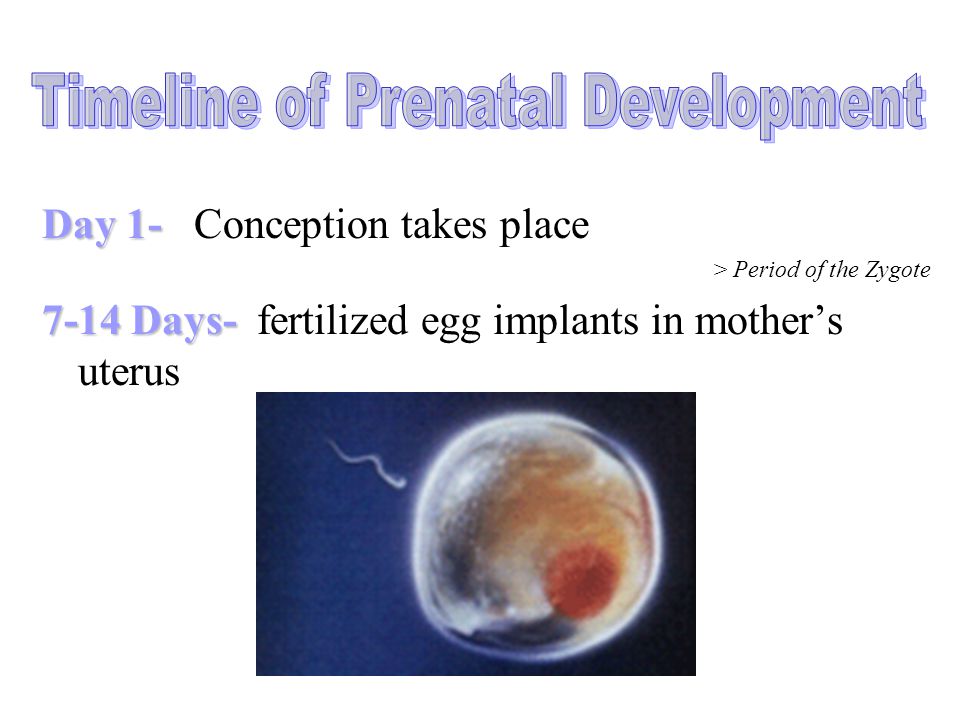 Timeline of Prenatal Development

Day 1- Conception takes place

> Period of the Zygote

7-14 Days- fertilized egg implants in mother's uterus